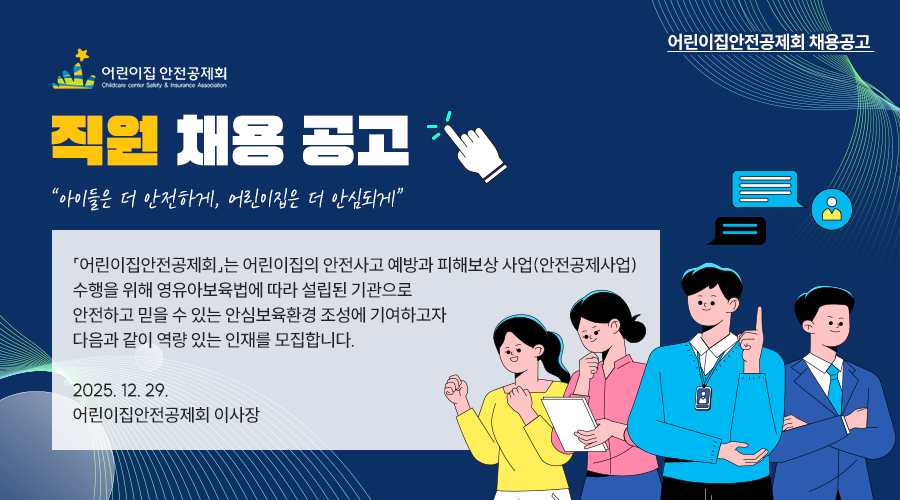 어린이집안전공제회 채용공고

어린이집 안전공제회
Childcare center Safety & Insurance Association

직원 채용 공고

"아이들은 더 안전하게, 어린이집은 더 안심되게"

「어린이집안전공제회」는 어린이집의 안전사고 예방과 피해보상 사업(안전공제사업) 수행을 위해 영유아보육법에 따라 설립된 기관으로 안전하고 믿을 수 있는 안심보육환경 조성에 기여하고자 다음과 같이 역량 있는 인재를 모집합니다.

2025. 12. 29.
어린이집안전공제회 이사장